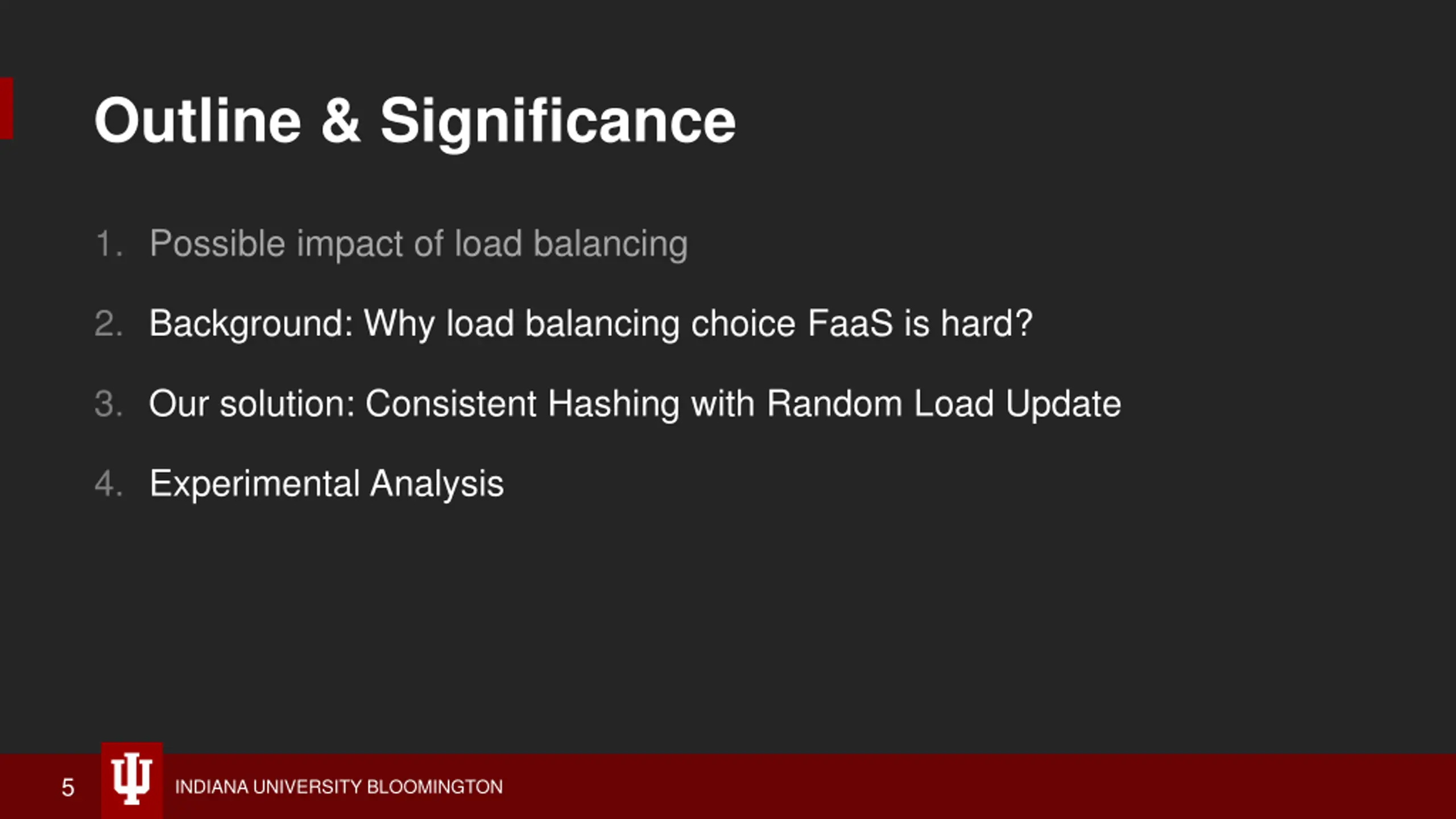 Outline & Significance

1. Possible impact of load balancing
2. Background: Why load balancing choice FaaS is hard?
3. Our solution: Consistent Hashing with Random Load Update
4. Experimental Analysis

5 INDIANA UNIVERSITY BLOOMINGTON